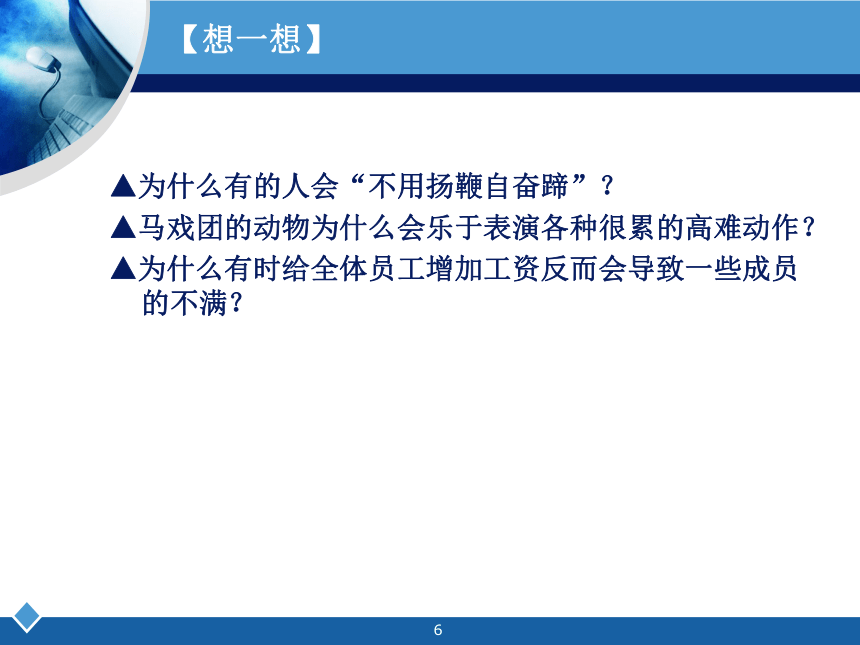 【想一想】

▲为什么有的人会“不用扬鞭自奋蹄”？

▲马戏团的动物为什么会乐于表演各种很累的高难动作？

▲为什么有时给全体员工增加工资反而会导致一些成员的不满？

6